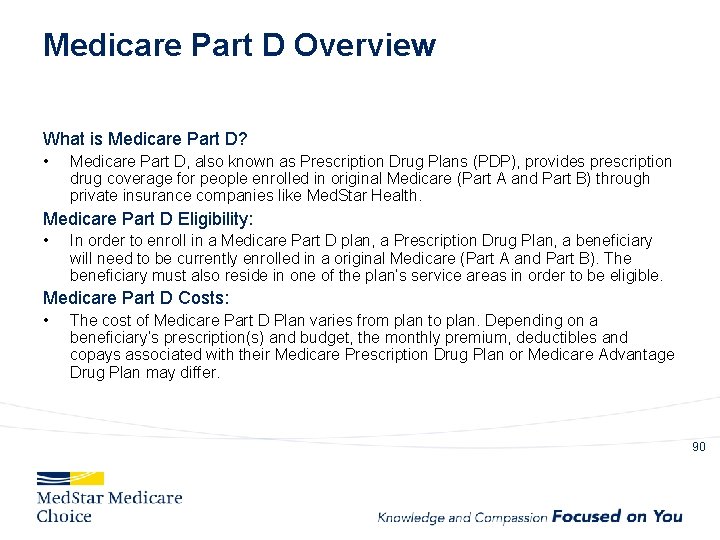 Medicare Part D Overview

What is Medicare Part D?

• Medicare Part D, also known as Prescription Drug Plans (PDP), provides prescription drug coverage for people enrolled in original Medicare (Part A and Part B) through private insurance companies like MedStar Health.

Medicare Part D Eligibility:

• In order to enroll in a Medicare Part D plan, a Prescription Drug Plan, a beneficiary will need to be currently enrolled in a original Medicare (Part A and Part B). The beneficiary must also reside in one of the plan's service areas in order to be eligible.

Medicare Part D Costs:

• The cost of Medicare Part D Plan varies from plan to plan. Depending on a beneficiary's prescription(s) and budget, the monthly premium, deductibles and copays associated with their Medicare Prescription Drug Plan or Medicare Advantage Drug Plan may differ.

90

MedStar Medicare Choice

Knowledge and Compassion Focused on You